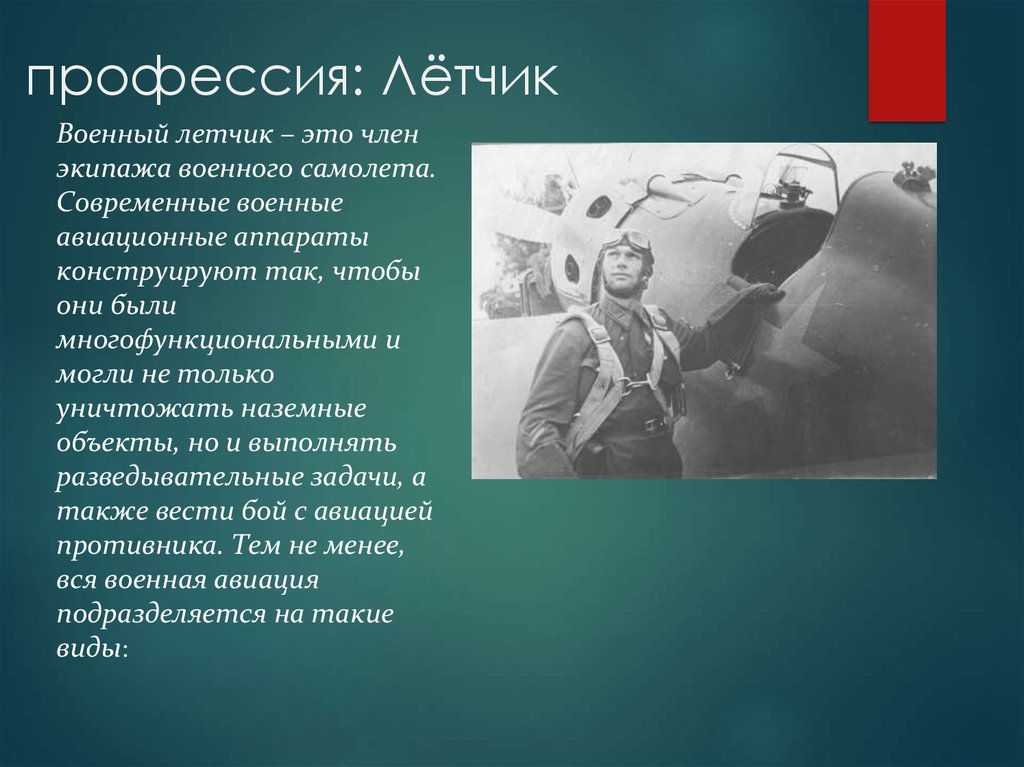 профессия: Лётчик

Военный летчик – это член экипажа военного самолета. Современные военные авиационные аппараты конструируют так, чтобы они были многофункциональными и могли не только уничтожать наземные объекты, но и выполнять разведывательные задачи, а также вести бой с авиацией противника. Тем не менее, вся военная авиация подразделяется на такие виды: